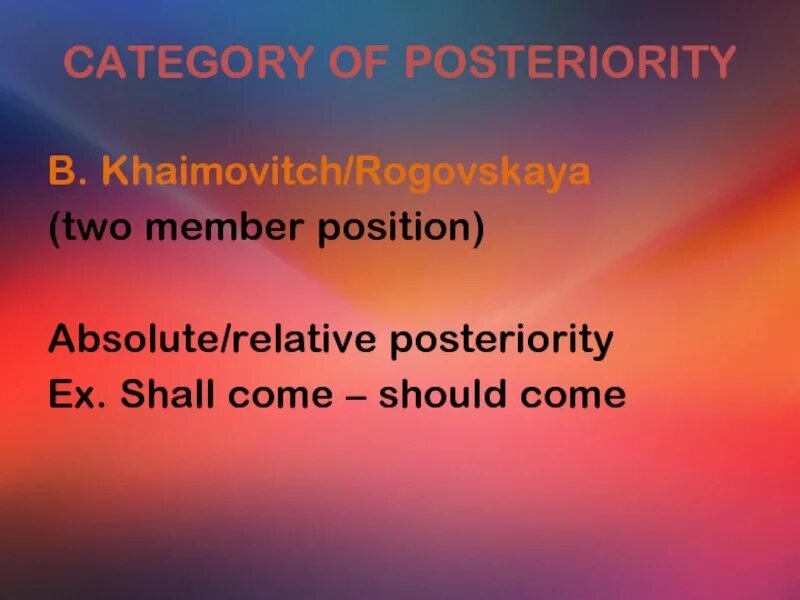 CATEGORY OF POSTERIORITY

B. Khaimovitch/Rogovskaya
(two member position)

Absolute/relative posteriority
Ex. Shall come – should come